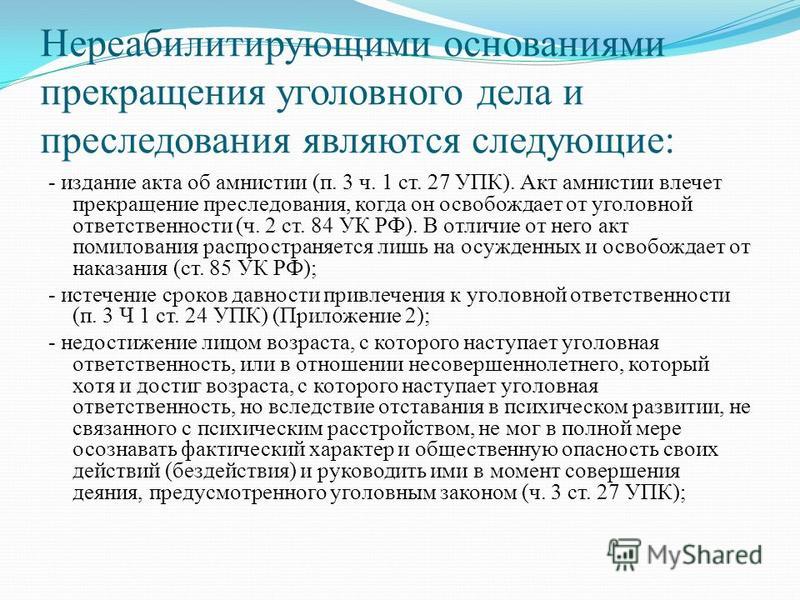 Нереабилитирующими основаниями прекращения уголовного дела и преследования являются следующие:

- издание акта об амнистии (п. 3 ч. 1 ст. 27 УПК). Акт амнистии влечет прекращение преследования, когда он освобождает от уголовной ответственности (ч. 2 ст. 84 УК РФ). В отличие от него акт помилования распространяется лишь на осужденных и освобождает от наказания (ст. 85 УК РФ);

- истечение сроков давности привлечения к уголовной ответственности (п. 3 Ч 1 ст. 24 УПК) (Приложение 2);

- недостижение лицом возраста, с которого наступает уголовная ответственность, или в отношении несовершеннолетнего, который хотя и достиг возраста, с которого наступает уголовная ответственность, но вследствие отставания в психическом развитии, не связанного с психическим расстройством, не мог в полной мере осознавать фактический характер и общественную опасность своих действий (бездействия) и руководить ими в момент совершения деяния, предусмотренного уголовным законом (ч. 3 ст. 27 УПК);

MyShared